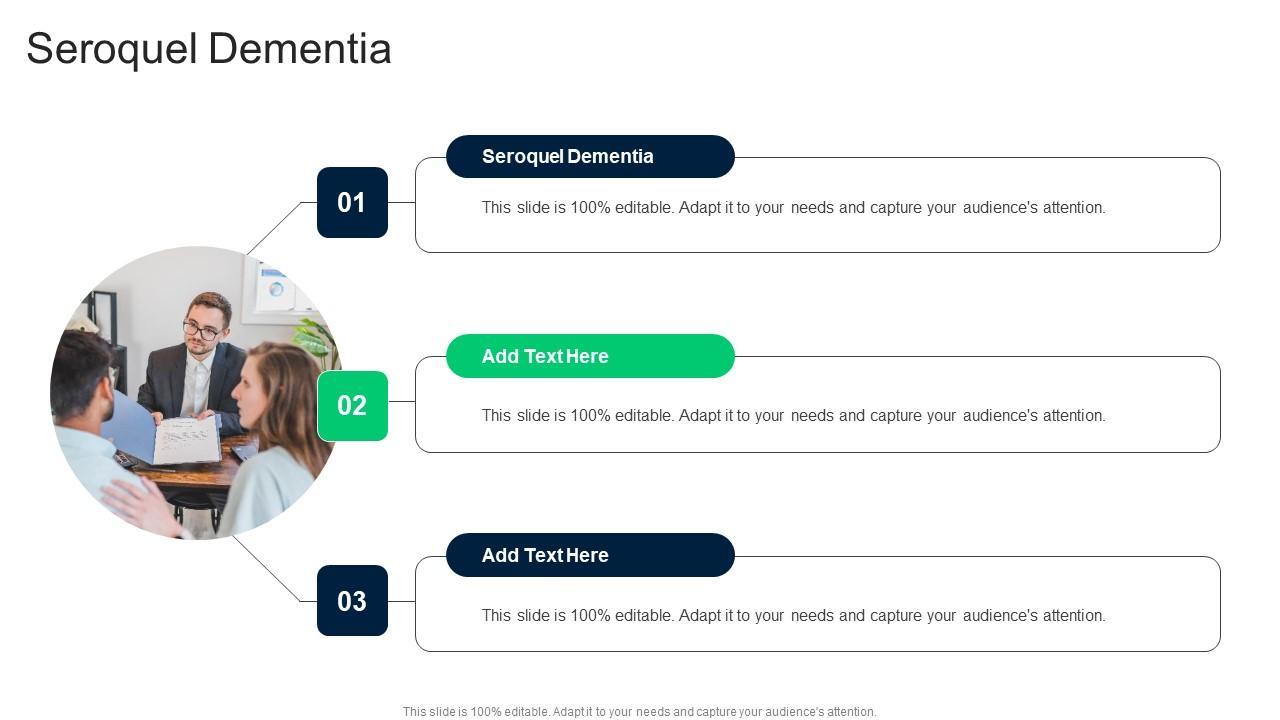 Seroquel Dementia

01

Seroquel Dementia

This slide is 100% editable. Adapt it to your needs and capture your audience's attention.

02

Add Text Here

This slide is 100% editable. Adapt it to your needs and capture your audience's attention.

03

Add Text Here

This slide is 100% editable. Adapt it to your needs and capture your audience's attention.

This slide is 100% editable. Adapt it to your needs and capture your audience's attention.